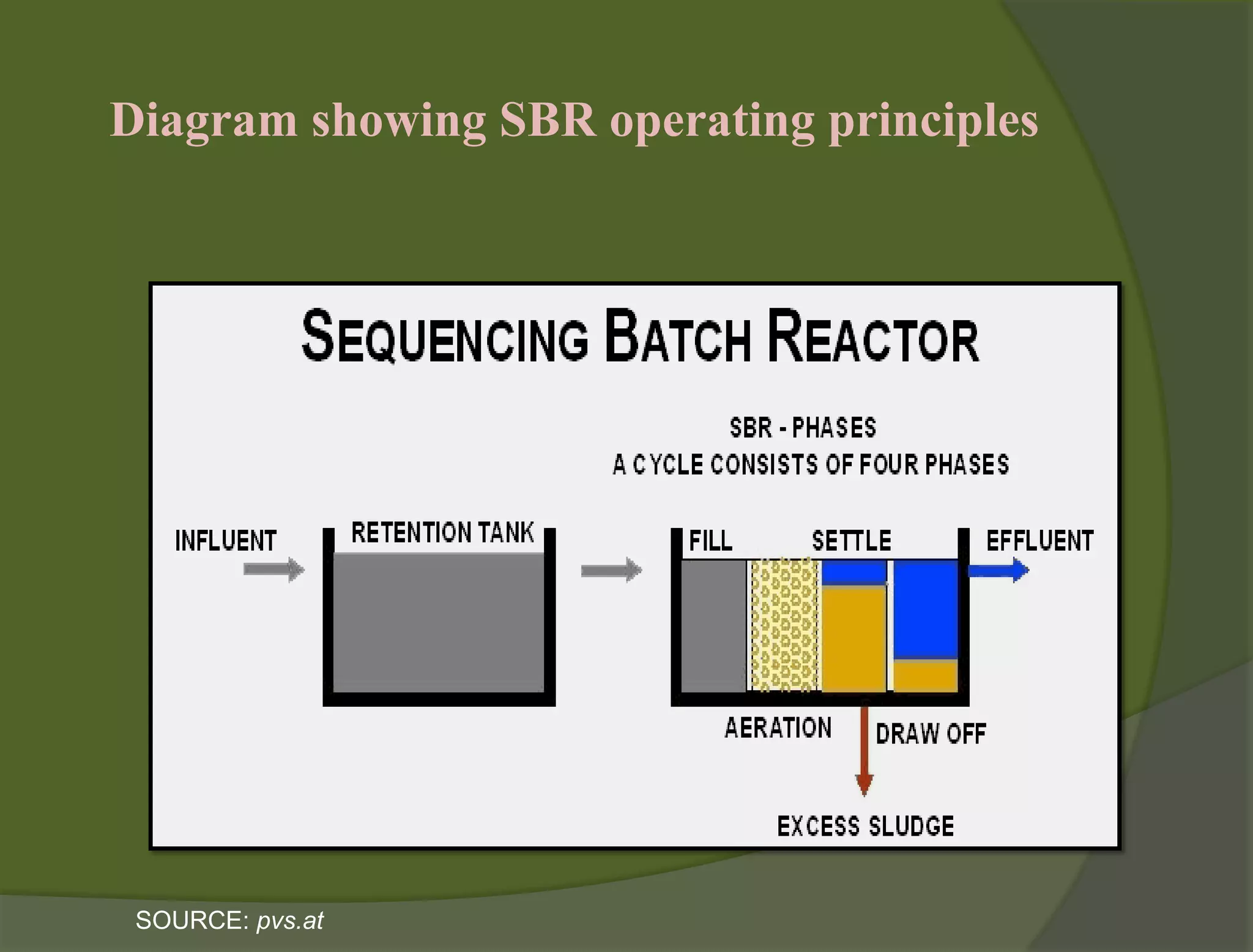 Diagram showing SBR operating principles

SEQUENCING BATCH REACTOR

SBR - PHASES
A CYCLE CONSISTS OF FOUR PHASES

INFLUENT

RETENTION TANK

FILL

SETTLE

EFFLUENT

AERATION

DRAW OFF

EXCESS SLUDGE

SOURCE: pvs.at